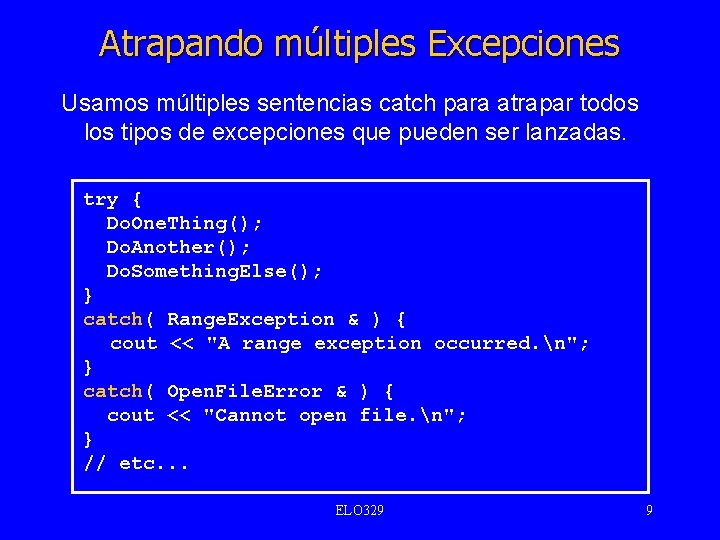 Atrapando múltiples Excepciones

Usamos múltiples sentencias catch para atrapar todos los tipos de excepciones que pueden ser lanzadas.

try {
  DoOneThing();
  DoAnother();
  DoSomethingElse();
}
catch( RangeException & ) {
   cout << "A range exception occurred.\n";
}
catch( OpenFileError & ) {
  cout << "Cannot open file.\n";
}
// etc...

ELO329

9